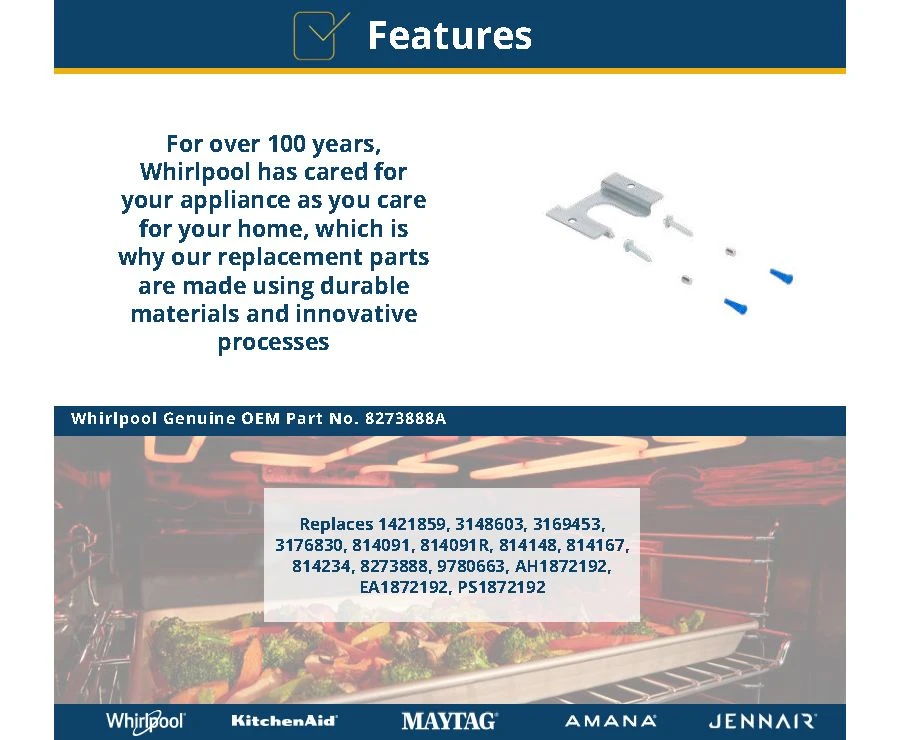 Features

For over 100 years, Whirlpool has cared for your appliance as you care for your home, which is why our replacement parts are made using durable materials and innovative processes

Whirlpool Genuine OEM Part No. 8273888A

Replaces 1421859, 3148603, 3169453, 3176830, 814091, 814091R, 814148, 814167, 814234, 8273888, 9780663, AH1872192, EA1872192, PS1872192

Whirlpool KitchenAid MAYTAG AMANA JENNAIR